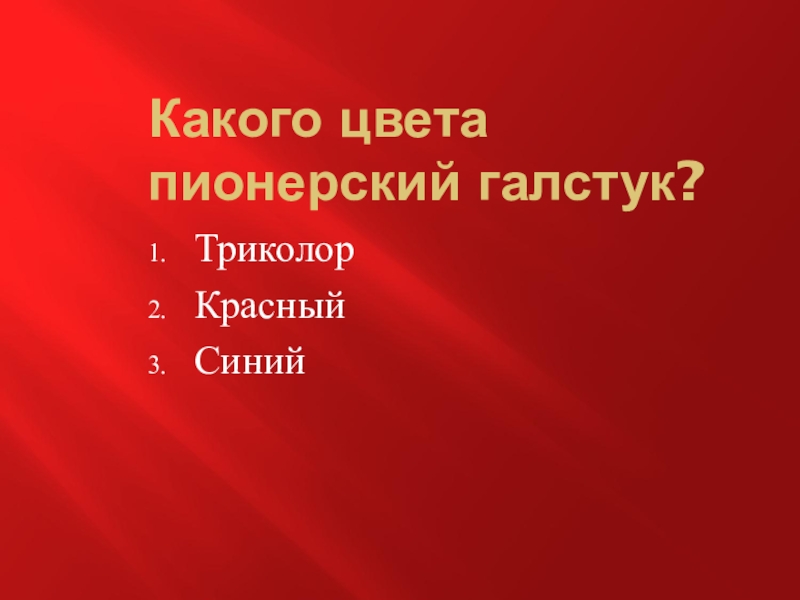 Какого цвета пионерский галстук?

1. Триколор
2. Красный
3. Синий